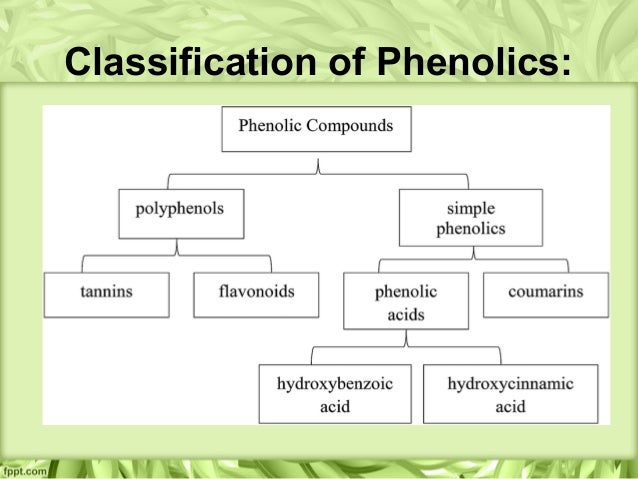 Classification of Phenolics:

Phenolic Compounds

polyphenols

simple phenolics

tannins

flavonoids

phenolic acids

coumarins

hydroxybenzoic acid

hydroxycinnamic acid

fppt.com